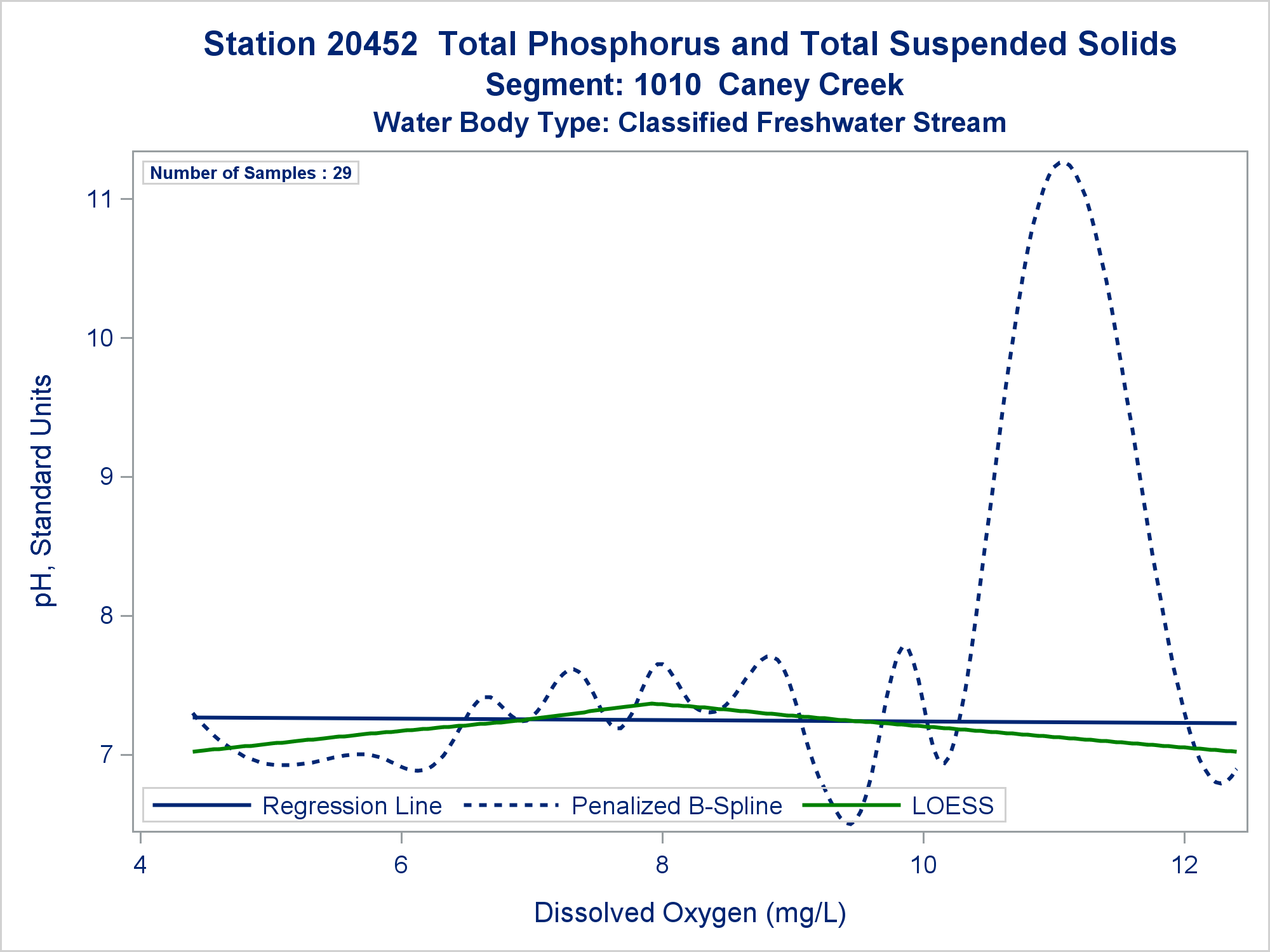 Station 20452  Total Phosphorus and Total Suspended Solids
Segment: 1010  Caney Creek
Water Body Type: Classified Freshwater Stream

Number of Samples : 29

pH, Standard Units

11
10
9
8
7

Regression Line
Penalized B-Spline
LOESS

4
6
8
10
12

Dissolved Oxygen (mg/L)